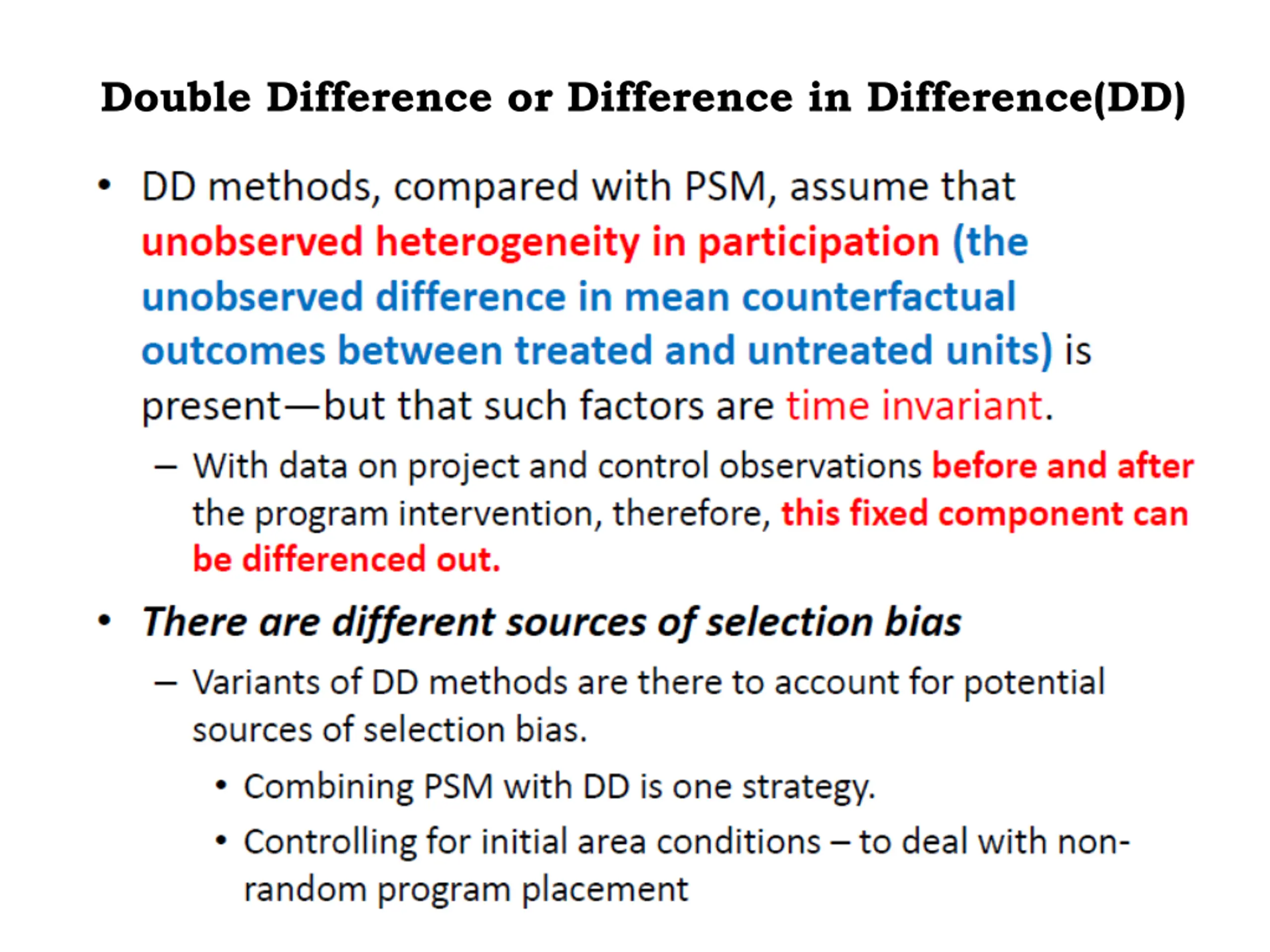 Double Difference or Difference in Difference(DD)

• DD methods, compared with PSM, assume that unobserved heterogeneity in participation (the unobserved difference in mean counterfactual outcomes between treated and untreated units) is present—but that such factors are time invariant.

– With data on project and control observations before and after the program intervention, therefore, this fixed component can be differenced out.

• There are different sources of selection bias

– Variants of DD methods are there to account for potential sources of selection bias.

• Combining PSM with DD is one strategy.

• Controlling for initial area conditions – to deal with non-random program placement